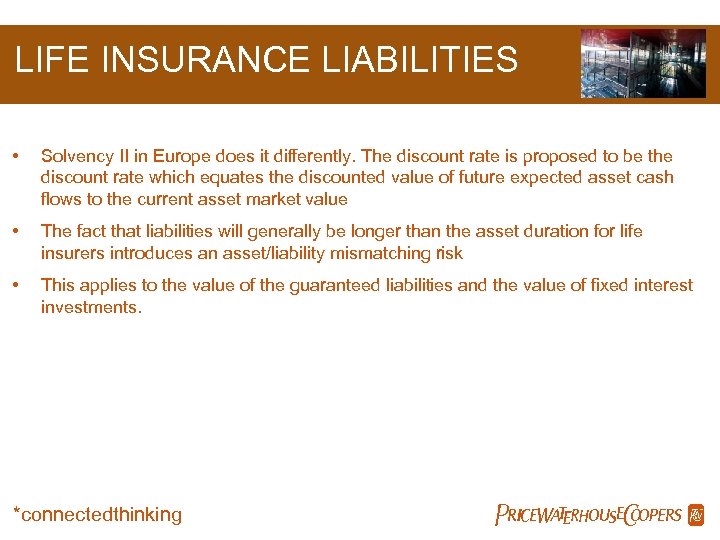 LIFE INSURANCE LIABILITIES

• Solvency II in Europe does it differently. The discount rate is proposed to be the discount rate which equates the discounted value of future expected asset cash flows to the current asset market value

• The fact that liabilities will generally be longer than the asset duration for life insurers introduces an asset/liability mismatching risk

• This applies to the value of the guaranteed liabilities and the value of fixed interest investments.

*connectedthinking

PRICEWATERHOUSECOOPERS